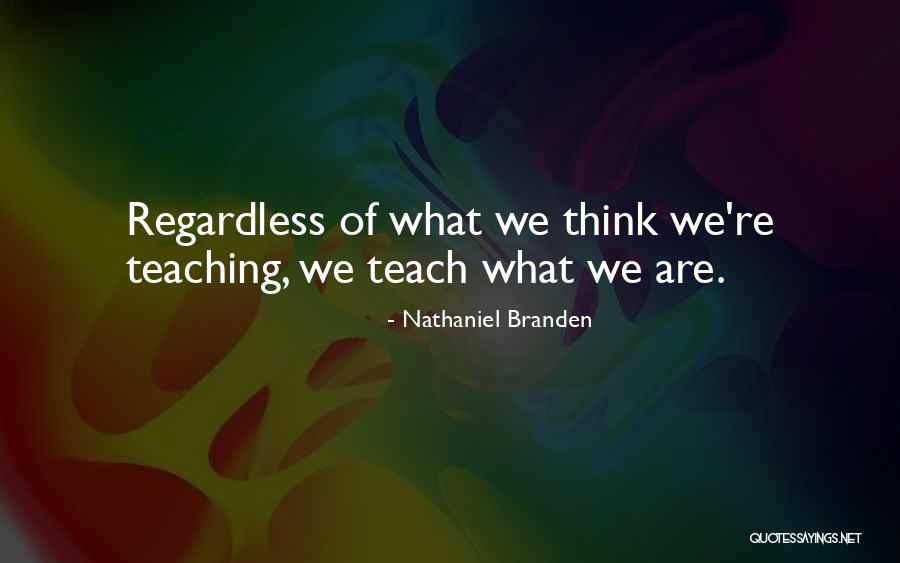 Regardless of what we think we're teaching, we teach what we are.

- Nathaniel Branden

QUOTESSAYINGS.NET